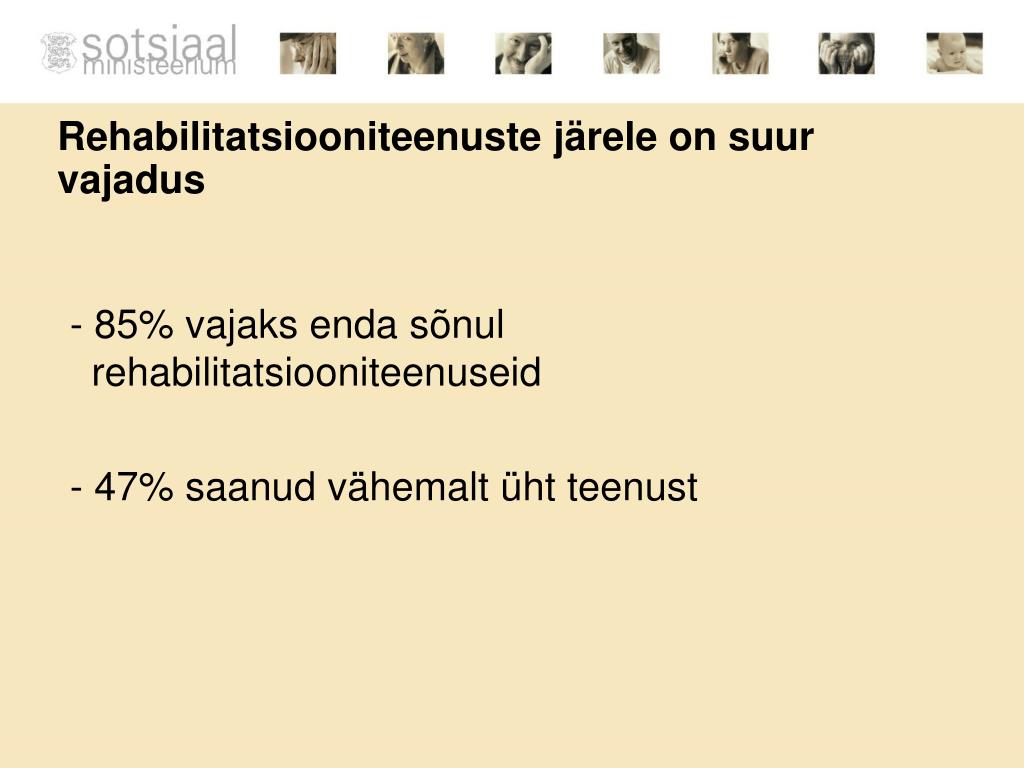 sotsiaal ministeerium

Rehabilitatsiooniteenuste järele on suur vajadus

- 85% vajaks enda sõnul rehabilitatsiooniteenuseid

- 47% saanud vähemalt üht teenust